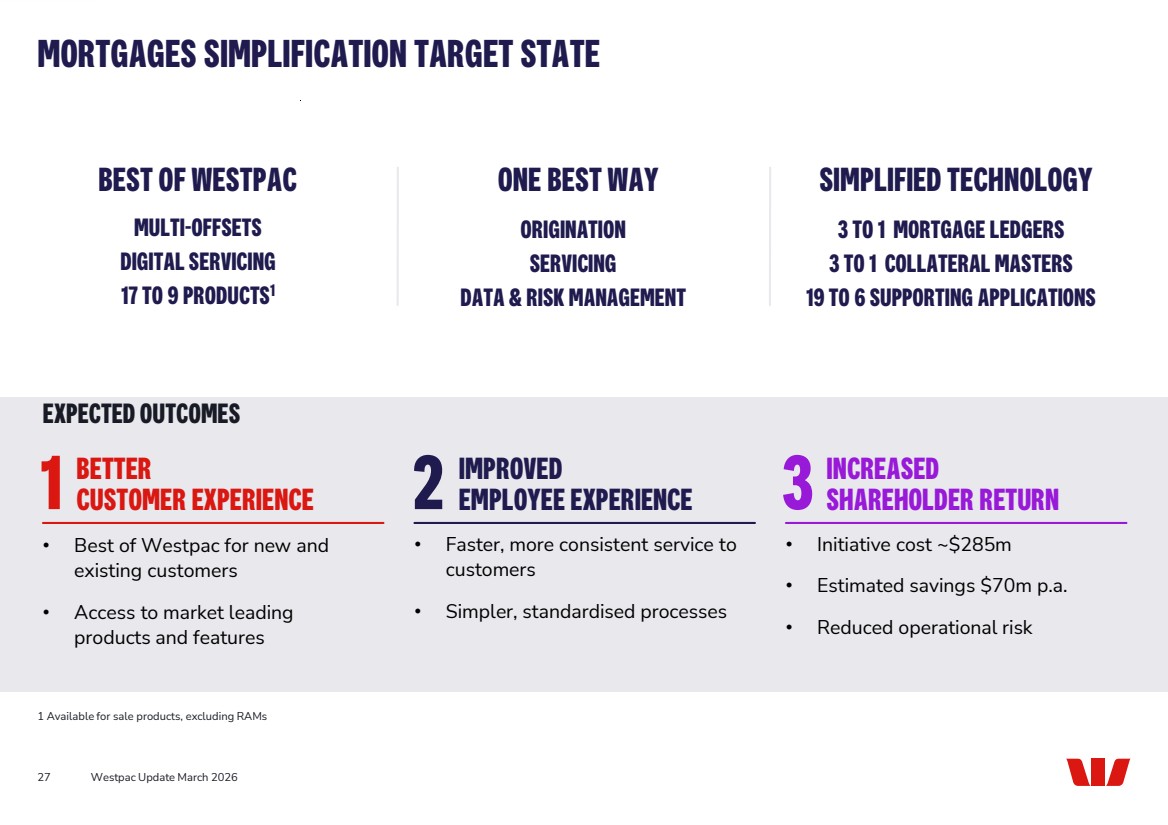 MORTGAGES SIMPLIFICATION TARGET STATE

BEST OF WESTPAC

MULTI-OFFSETS
DIGITAL SERVICING
17 TO 9 PRODUCTS$^1$

ONE BEST WAY

ORIGINATION
SERVICING
DATA & RISK MANAGEMENT

SIMPLIFIED TECHNOLOGY

3 TO 1 MORTGAGE LEDGERS
3 TO 1 COLLATERAL MASTERS
19 TO 6 SUPPORTING APPLICATIONS

EXPECTED OUTCOMES

1 BETTER CUSTOMER EXPERIENCE

• Best of Westpac for new and existing customers
• Access to market leading products and features

2 IMPROVED EMPLOYEE EXPERIENCE

• Faster, more consistent service to customers
• Simpler, standardised processes

3 INCREASED SHAREHOLDER RETURN

• Initiative cost ~$285m
• Estimated savings $70m p.a.
• Reduced operational risk

1 Available for sale products, excluding RAMs

27 Westpac Update March 2026